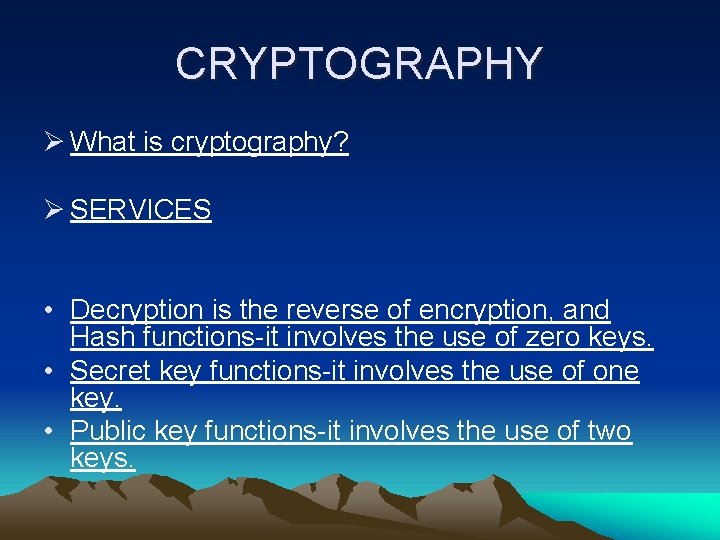 CRYPTOGRAPHY

➢ What is cryptography?

➢ SERVICES

• Decryption is the reverse of encryption, and Hash functions-it involves the use of zero keys.
• Secret key functions-it involves the use of one key.
• Public key functions-it involves the use of two keys.